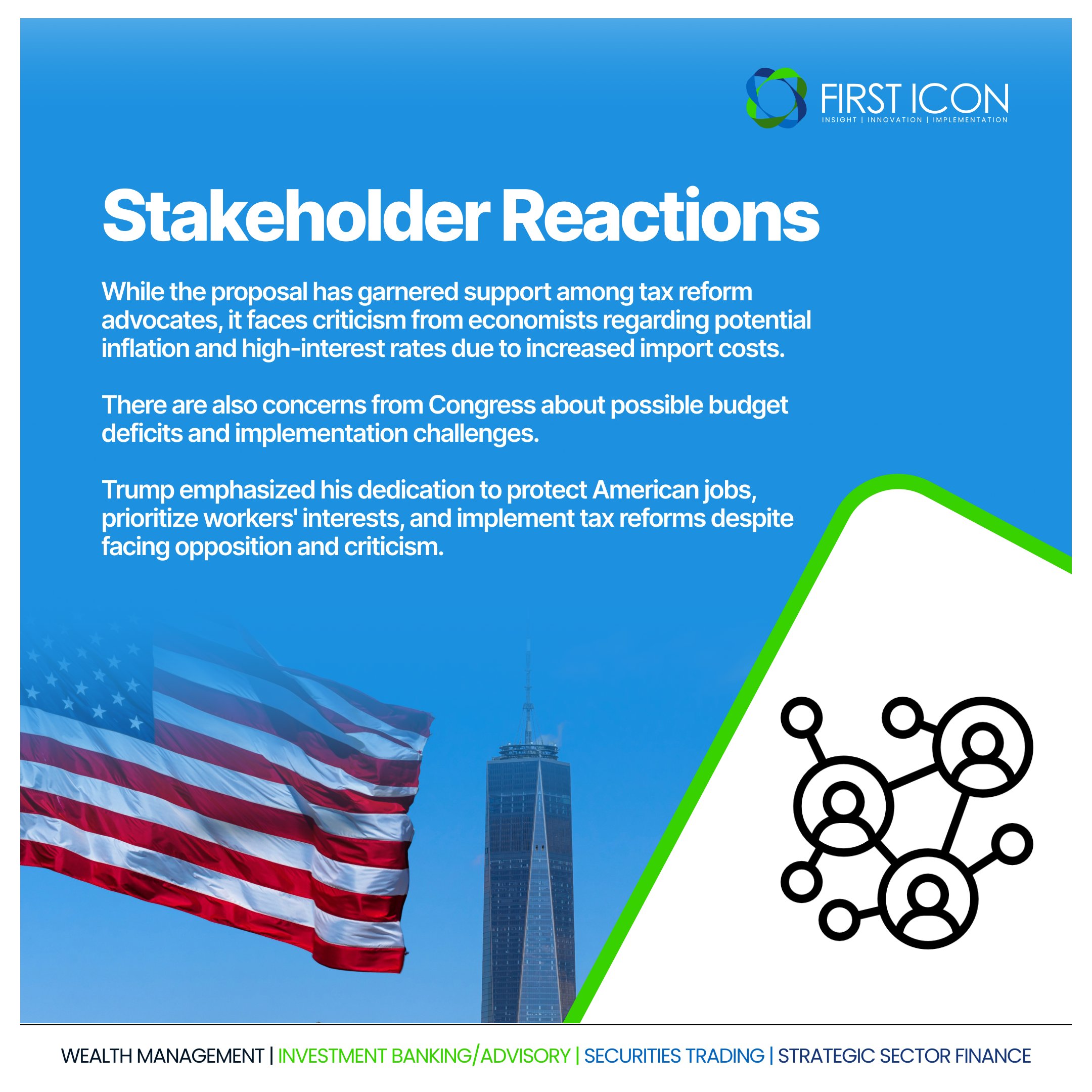 FIRST ICON
INSIGHT | INNOVATION | IMPLEMENTATION

Stakeholder Reactions

While the proposal has garnered support among tax reform advocates, it faces criticism from economists regarding potential inflation and high-interest rates due to increased import costs.

There are also concerns from Congress about possible budget deficits and implementation challenges.

Trump emphasized his dedication to protect American jobs, prioritize workers' interests, and implement tax reforms despite facing opposition and criticism.

WEALTH MANAGEMENT | INVESTMENT BANKING/ADVISORY | SECURITIES TRADING | STRATEGIC SECTOR FINANCE